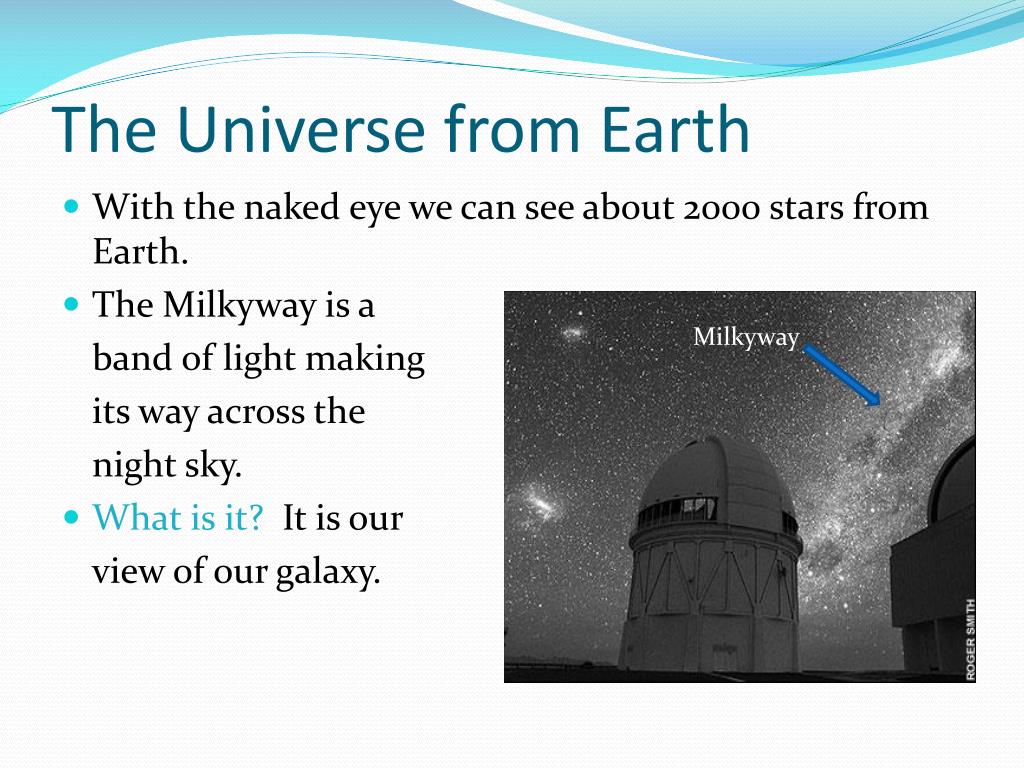 The Universe from Earth

With the naked eye we can see about 2000 stars from Earth.

The Milkyway is a band of light making its way across the night sky.

What is it? It is our view of our galaxy.

Milkyway

ROGER SMITH